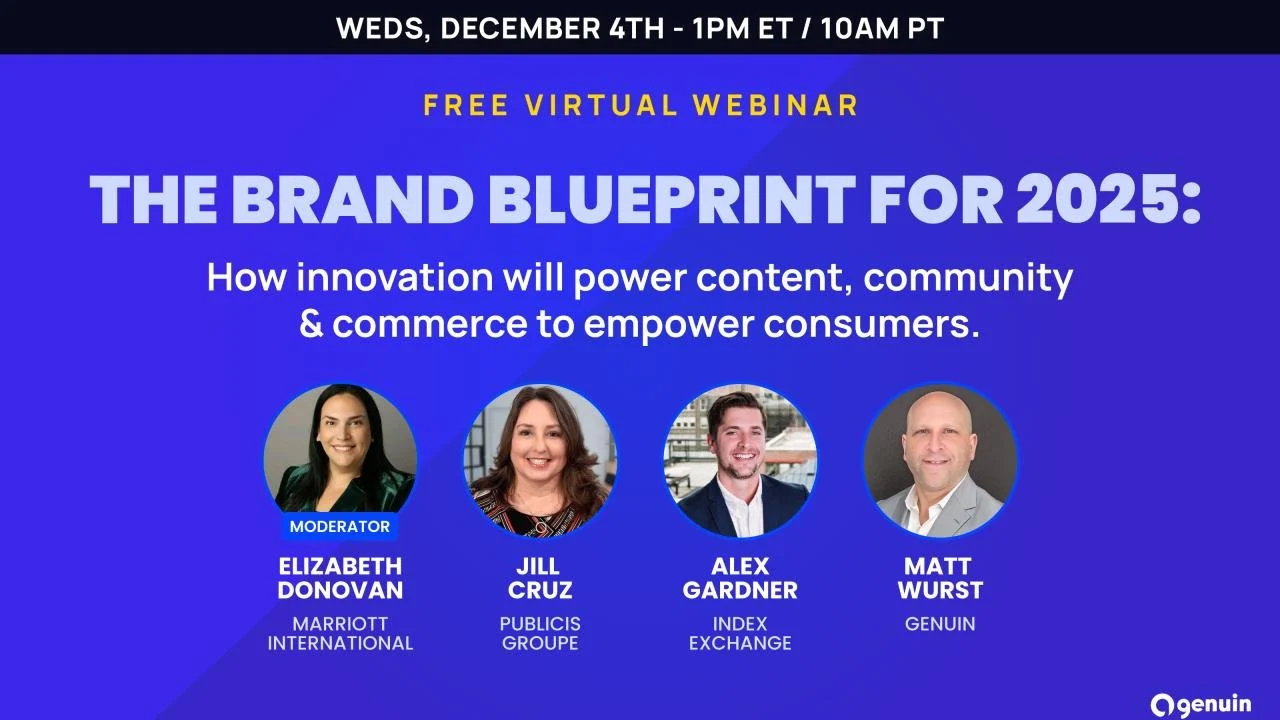 WEDS, DECEMBER 4TH - 1PM ET / 10AM PT

FREE VIRTUAL WEBINAR

THE BRAND BLUEPRINT FOR 2025:

How innovation will power content, community & commerce to empower consumers.

MODERATOR
ELIZABETH DONOVAN
MARRIOTT INTERNATIONAL

JILL CRUZ
PUBLICIS GROUPE

ALEX GARDNER
INDEX EXCHANGE

MATT WURST
GENUIN

genuin